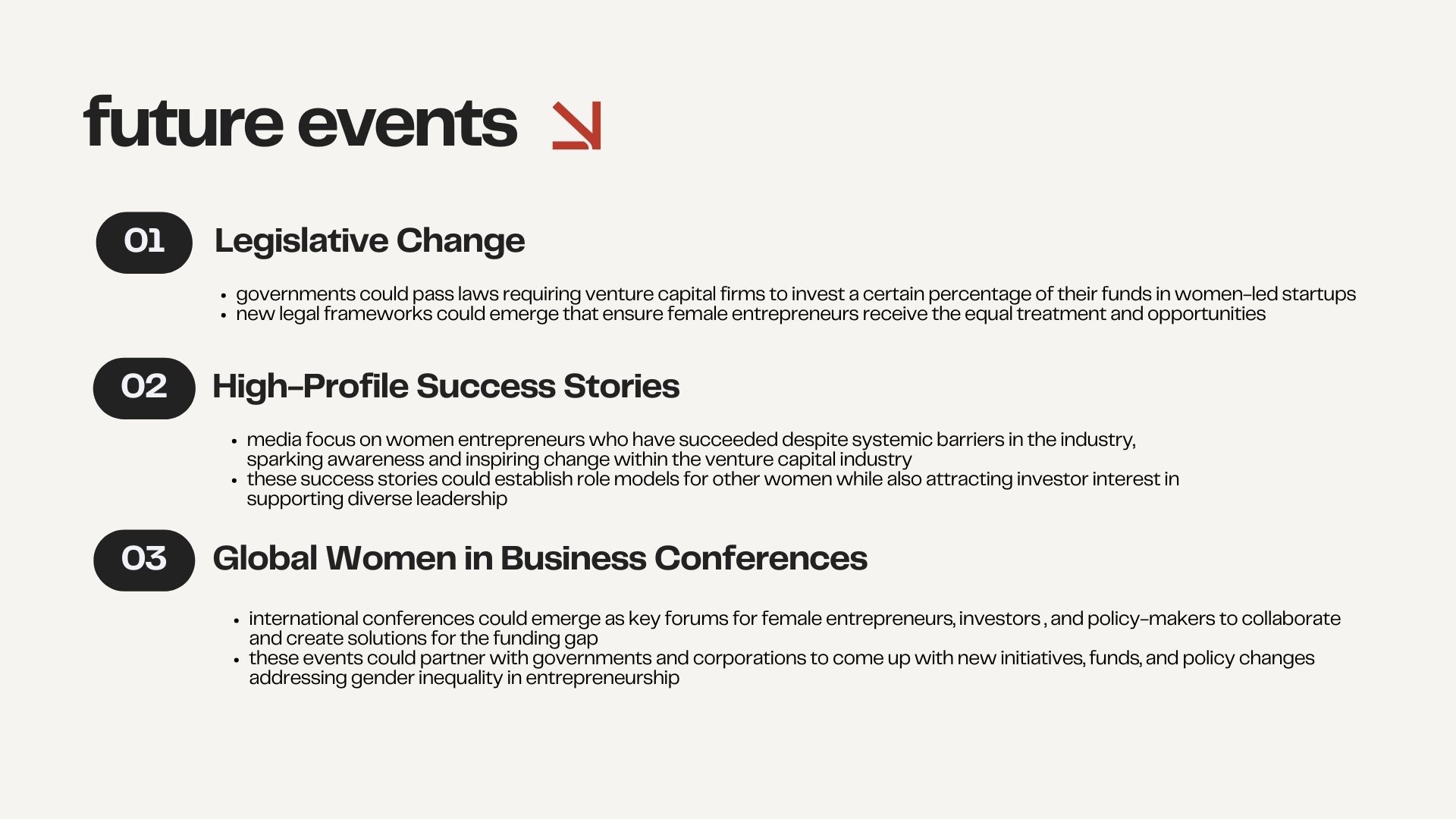 future events

01 Legislative Change

- governments could pass laws requiring venture capital firms to invest a certain percentage of their funds in women-led startups
- new legal frameworks could emerge that ensure female entrepreneurs receive the equal treatment and opportunities

02 High-Profile Success Stories

- media focus on women entrepreneurs who have succeeded despite systemic barriers in the industry, sparking awareness and inspiring change within the venture capital industry
- these success stories could establish role models for other women while also attracting investor interest in supporting diverse leadership

03 Global Women in Business Conferences

- international conferences could emerge as key forums for female entrepreneurs, investors , and policy-makers to collaborate and create solutions for the funding gap
- these events could partner with governments and corporations to come up with new initiatives, funds, and policy changes addressing gender inequality in entrepreneurship